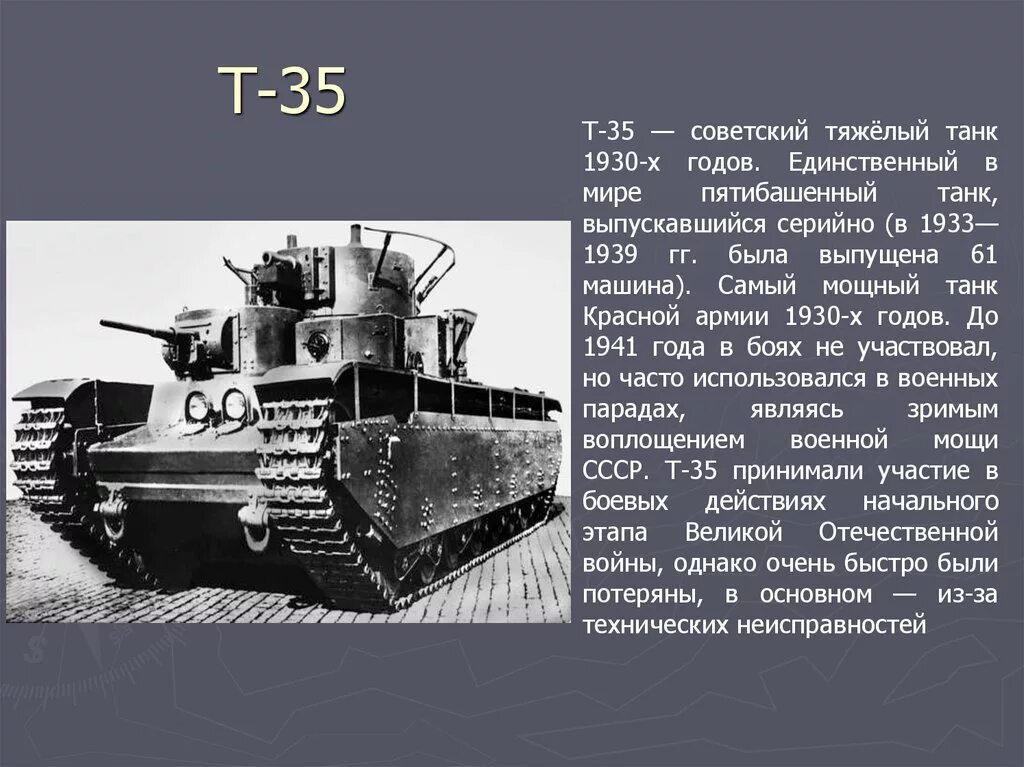 Т-35

Т-35 — советский тяжёлый танк 1930-х годов. Единственный в мире пятибашенный танк, выпускавшийся серийно (в 1933—1939 гг. была выпущена 61 машина). Самый мощный танк Красной армии 1930-х годов. До 1941 года в боях не участвовал, но часто использовался в военных парадах, являясь зримым воплощением военной мощи СССР. Т-35 принимали участие в боевых действиях начального этапа Великой Отечественной войны, однако очень быстро были потеряны, в основном — из-за технических неисправностей